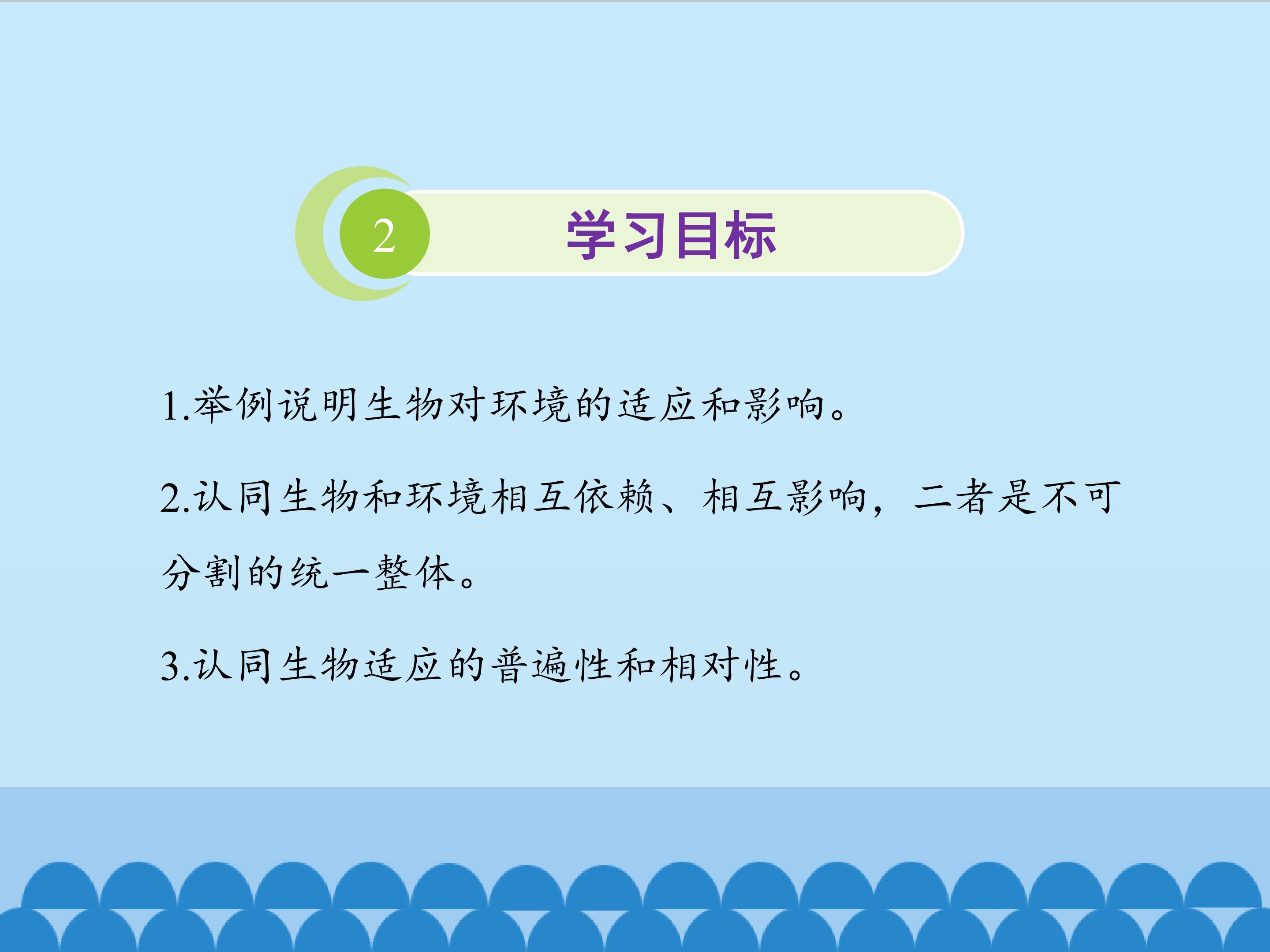 2

学习目标

1.举例说明生物对环境的适应和影响。

2.认同生物和环境相互依赖、相互影响，二者是不可分割的统一整体。

3.认同生物适应的普遍性和相对性。